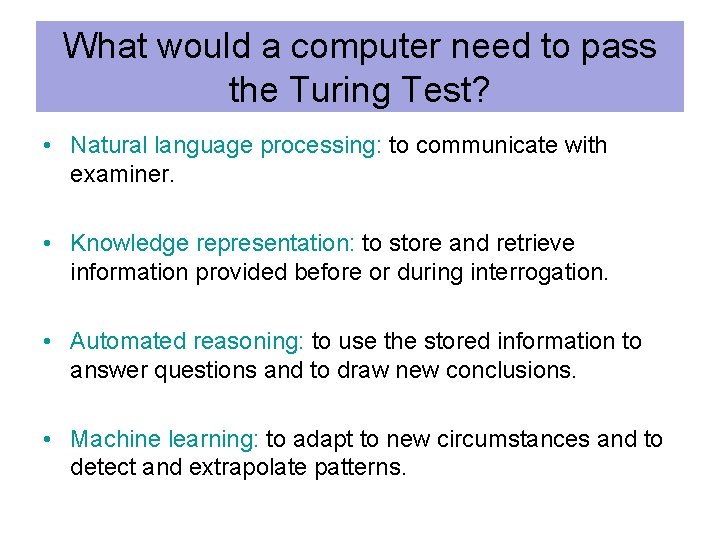 What would a computer need to pass the Turing Test?

• Natural language processing: to communicate with examiner.

• Knowledge representation: to store and retrieve information provided before or during interrogation.

• Automated reasoning: to use the stored information to answer questions and to draw new conclusions.

• Machine learning: to adapt to new circumstances and to detect and extrapolate patterns.